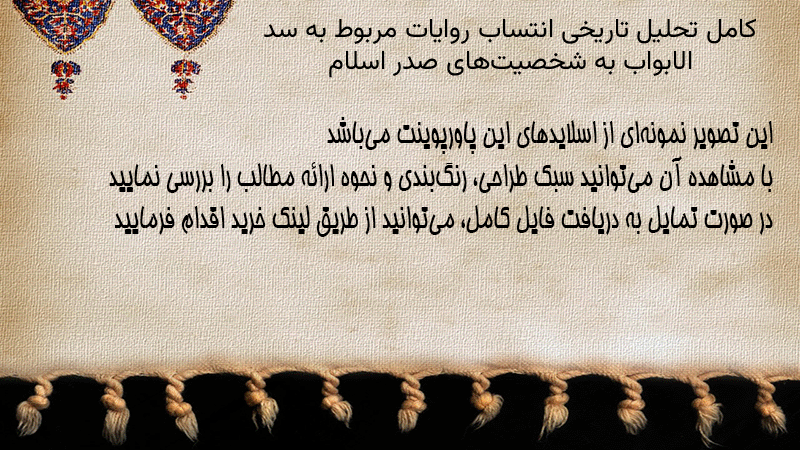 کامل تحلیل تاریخی انتساب روایات مربوط به سد الابواب به شخصیت‌های صدر اسلام

این تصویر نمونه‌ای از اسلایدهای این پاورپوینت می‌باشد
با مشاهده آن می‌توانید سبک طراحی، رنگ‌بندی و نحوه ارائه مطالب را بررسی نمایید
در صورت تمایل به دریافت فایل کامل، می‌توانید از طریق لینک خرید اقدام فرمایید